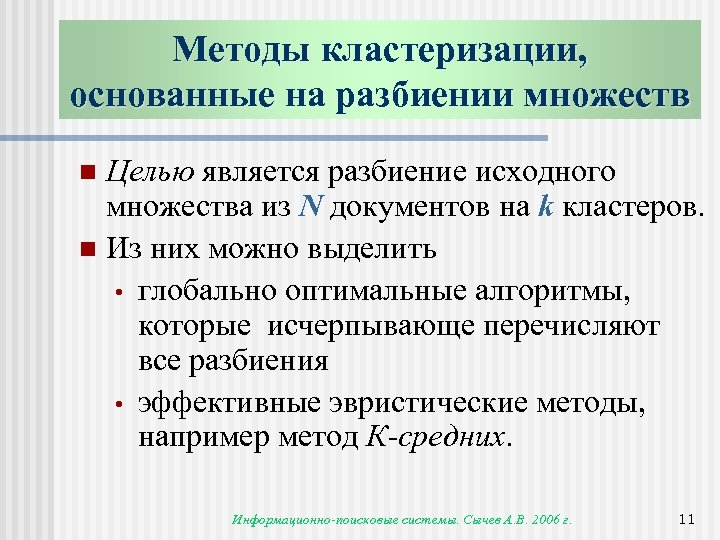 Методы кластеризации, основанные на разбиении множеств

Целью является разбиение исходного множества из $N$ документов на $k$ кластеров.

Из них можно выделить

• глобально оптимальные алгоритмы, которые  исчерпывающе перечисляют все разбиения

• эффективные эвристические методы, например метод К-средних.

Информационно-поисковые системы. Сычев А.В. 2006 г.

11